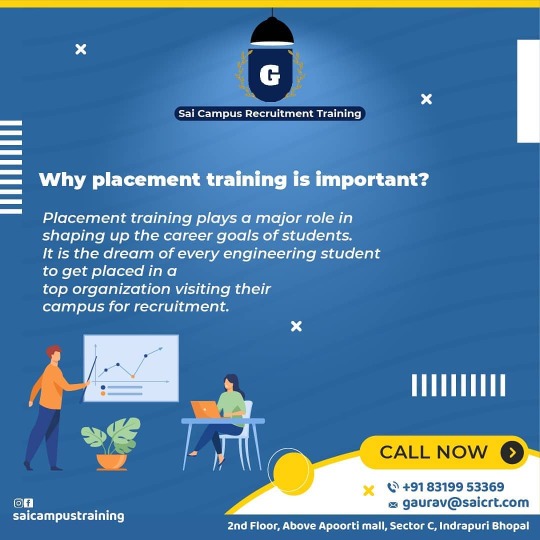 G

Sai Campus Recruitment Training

Why placement training is important?

Placement training plays a major role in shaping up the career goals of students. It is the dream of every engineering student to get placed in a top organization visiting their campus for recruitment.

CALL NOW

+91 83199 53369
gaurav@saicrt.com

saicampustraining

2nd Floor, Above Apoorti mall, Sector C, Indrapuri Bhopal